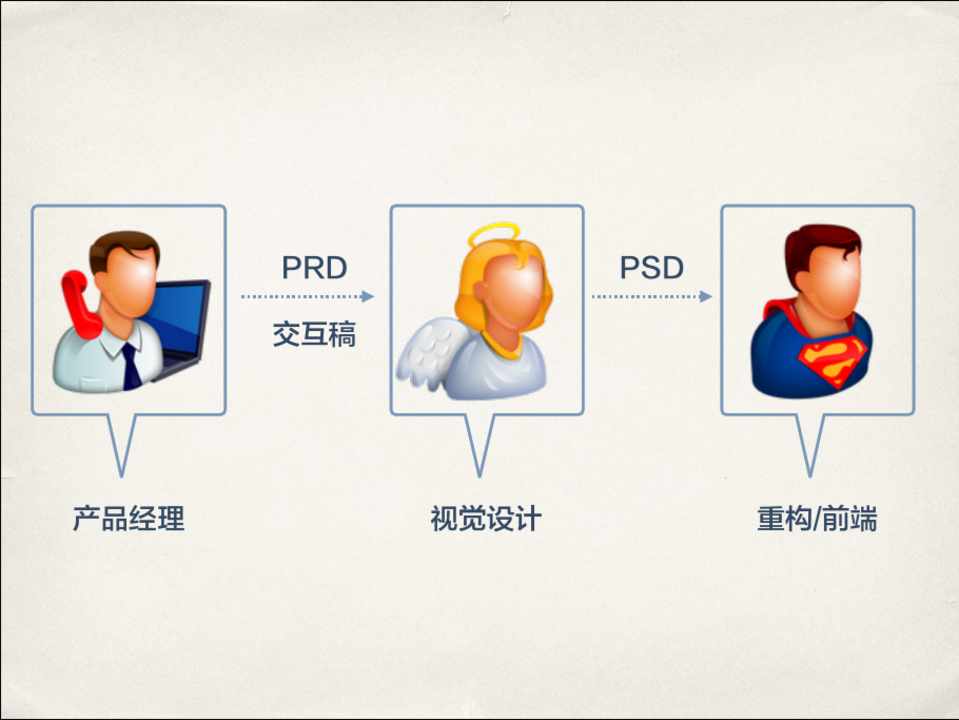 PRD
交互稿

PSD

产品经理

视觉设计

重构/前端